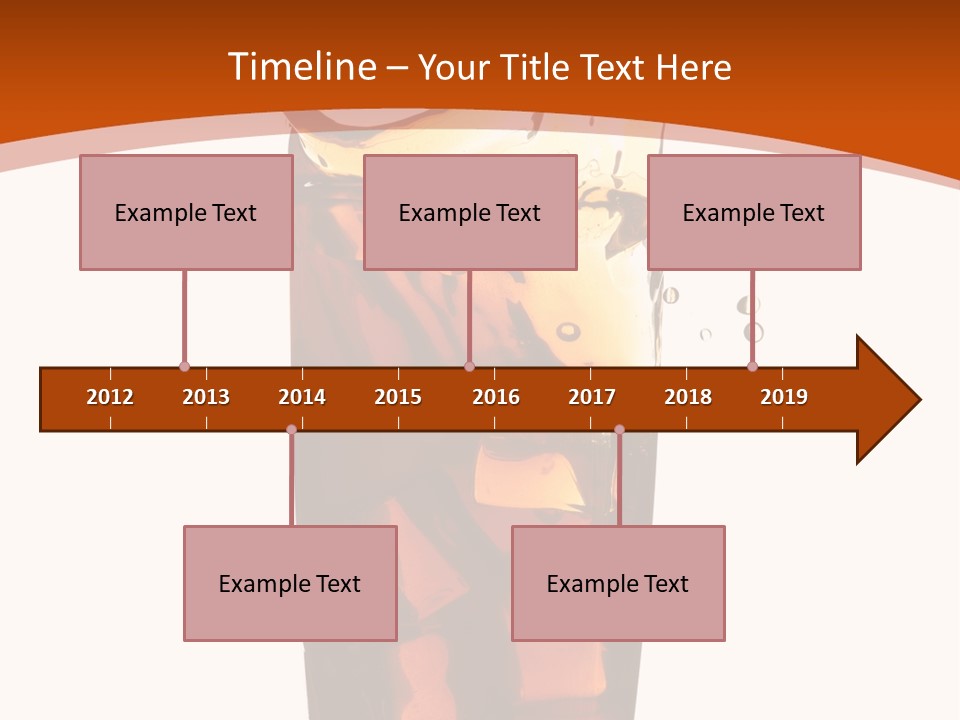 Timeline – Your Title Text Here

Example Text

Example Text

Example Text

2012 2013 2014 2015 2016 2017 2018 2019

Example Text

Example Text